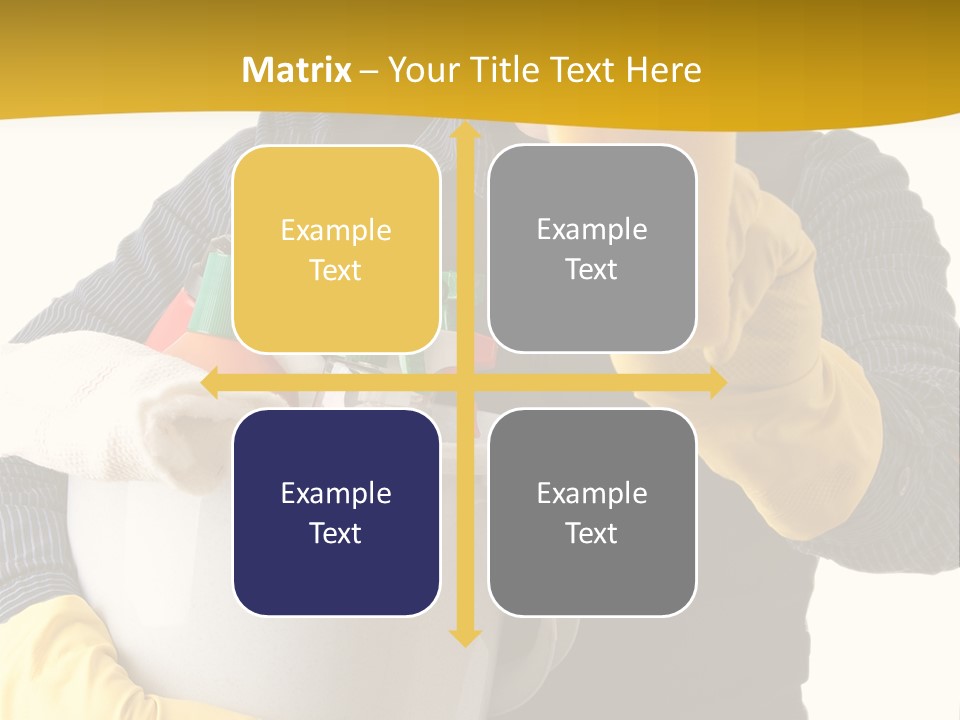 Matrix – Your Title Text Here

Example Text

Example Text

Example Text

Example Text